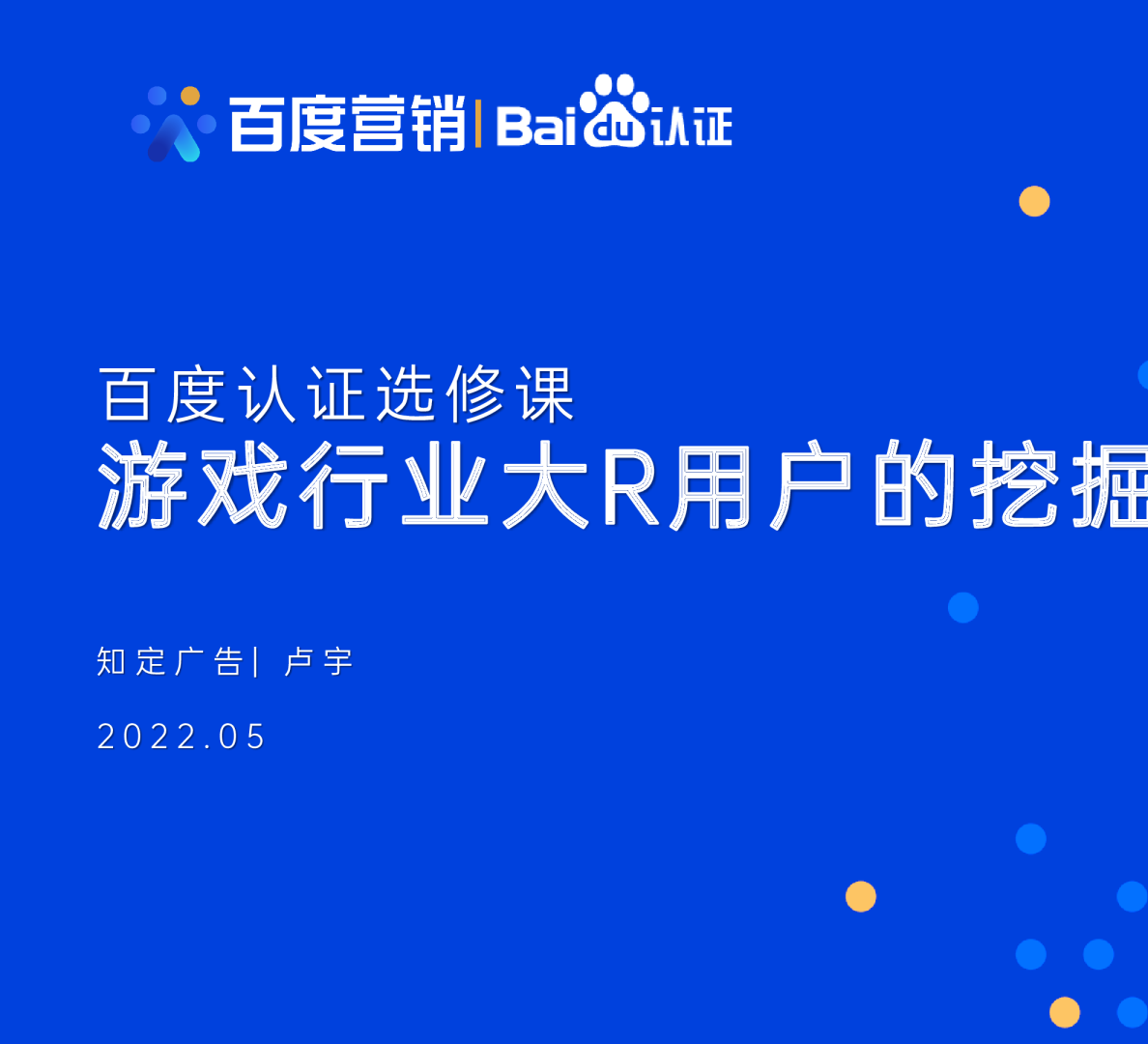 百度营销 | Baidu认证

百度认证选修课
游戏行业大R用户的挖掘

知定广告| 卢宇

2022.05